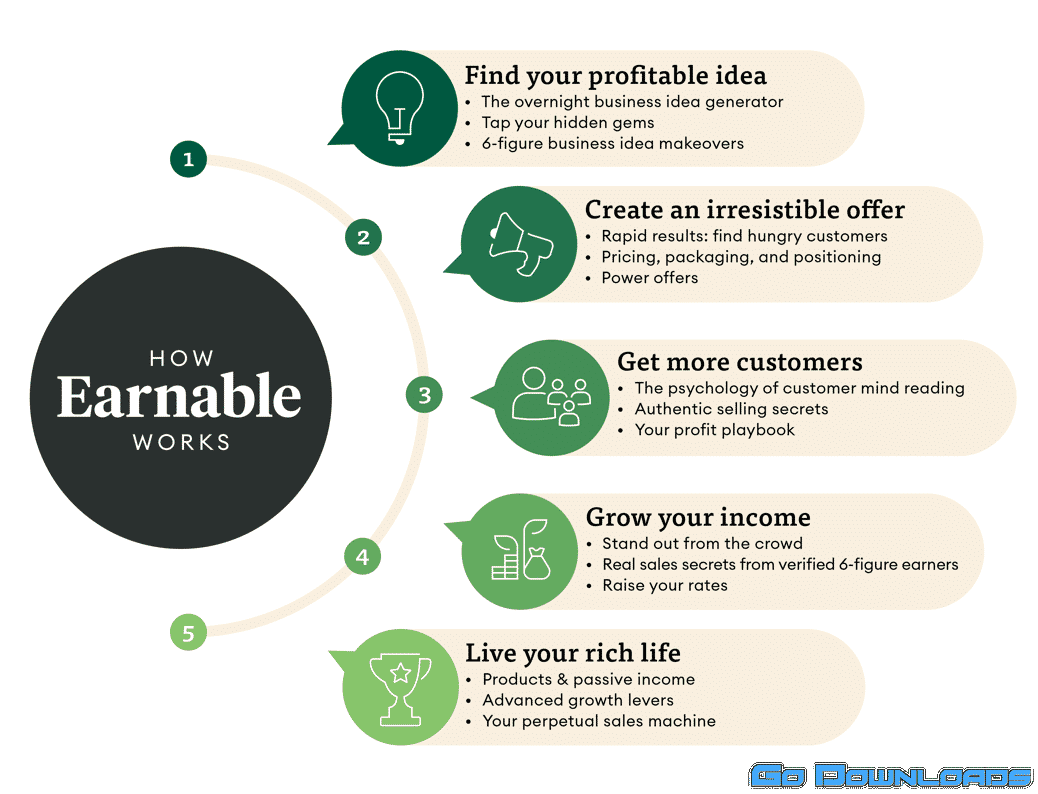 HOW
Earnable
WORKS

1

Find your profitable idea
• The overnight business idea generator
• Tap your hidden gems
• 6-figure business idea makeovers

2

Create an irresistible offer
• Rapid results: find hungry customers
• Pricing, packaging, and positioning
• Power offers

3

Get more customers
• The psychology of customer mind reading
• Authentic selling secrets
• Your profit playbook

4

Grow your income
• Stand out from the crowd
• Real sales secrets from verified 6-figure earners
• Raise your rates

5

Live your rich life
• Products & passive income
• Advanced growth levers
• Your perpetual sales machine

Go Downloads